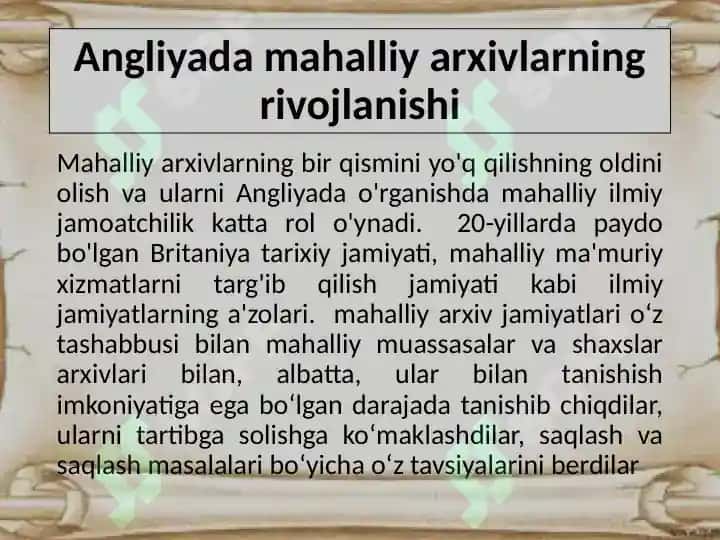 Angliyada mahalliy arxivlarning rivojlanishi

Mahalliy arxivlarning bir qismini yo'q qilishning oldini olish va ularni Angliyada o'rganishda mahalliy ilmiy jamoatchilik katta rol o'ynadi.  20-yillarda paydo bo'lgan Britaniya tarixiy jamiyati, mahalliy ma'muriy xizmatlarni targ'ib qilish jamiyati kabi ilmiy jamiyatlarning a'zolari.  mahalliy arxiv jamiyatlari o‘z tashabbusi bilan mahalliy muassasalar va shaxslar arxivlari bilan, albatta, ular bilan tanishish imkoniyatiga ega bo‘lgan darajada tanishib chiqdilar, ularni tartibga solishga ko‘maklashdilar, saqlash va saqlash masalalari bo‘yicha o‘z tavsiyalarini berdilar